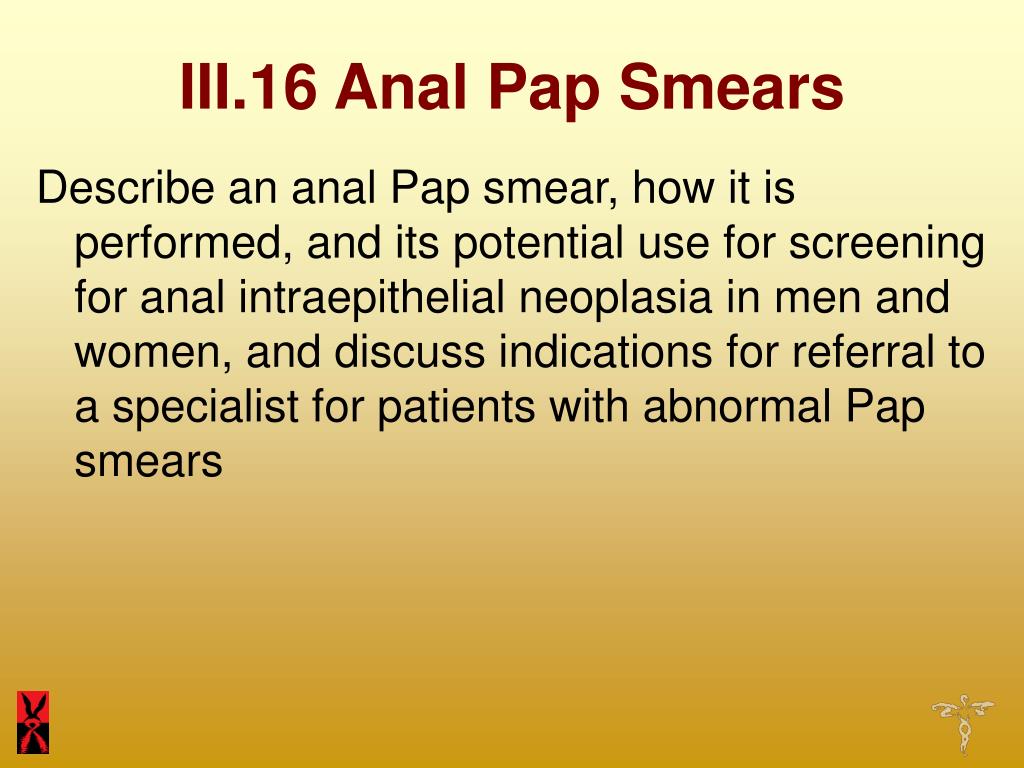 III.16 Anal Pap Smears

Describe an anal Pap smear, how it is performed, and its potential use for screening for anal intraepithelial neoplasia in men and women, and discuss indications for referral to a specialist for patients with abnormal Pap smears